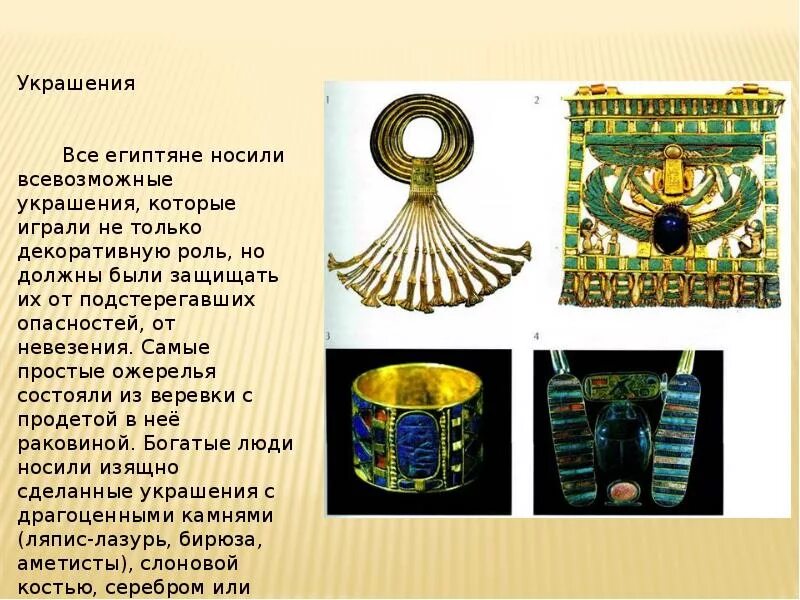 Украшения

Все египтяне носили всевозможные украшения, которые играли не только декоративную роль, но должны были защищать их от подстерегавших опасностей, от невезения. Самые простые ожерелья состояли из веревки с продетой в неё раковиной. Богатые люди носили изящно сделанные украшения с драгоценными камнями (ляпис-лазурь, бирюза, аметисты), слоновой костью, серебром или

1

2

3

4